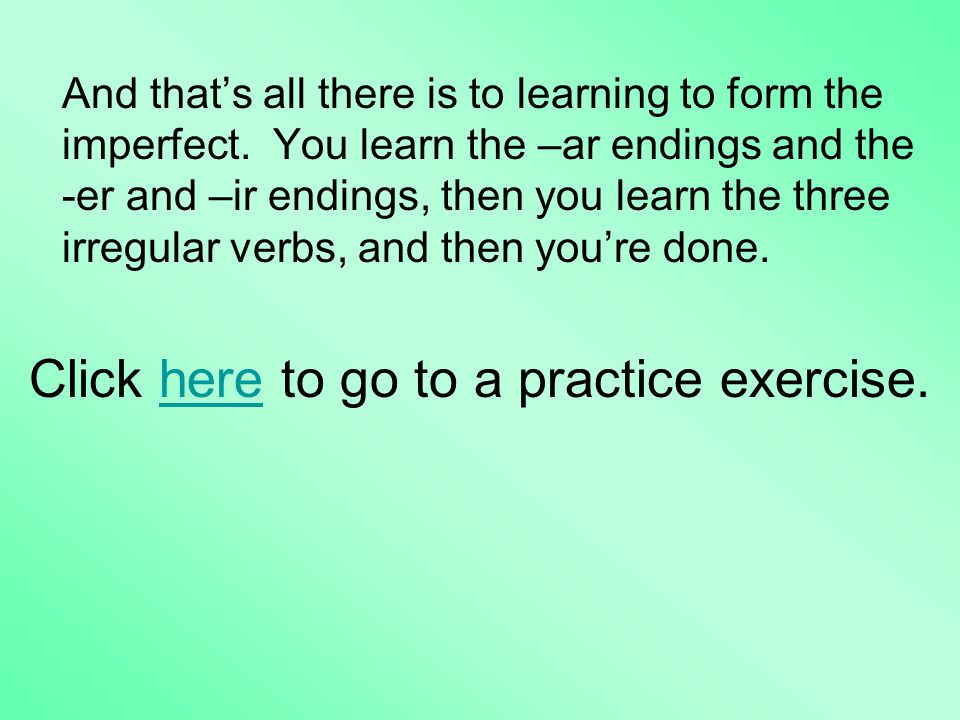 And that’s all there is to learning to form the imperfect.  You learn the –ar endings and the -er and –ir endings, then you learn the three irregular verbs, and then you’re done.

Click here to go to a practice exercise.